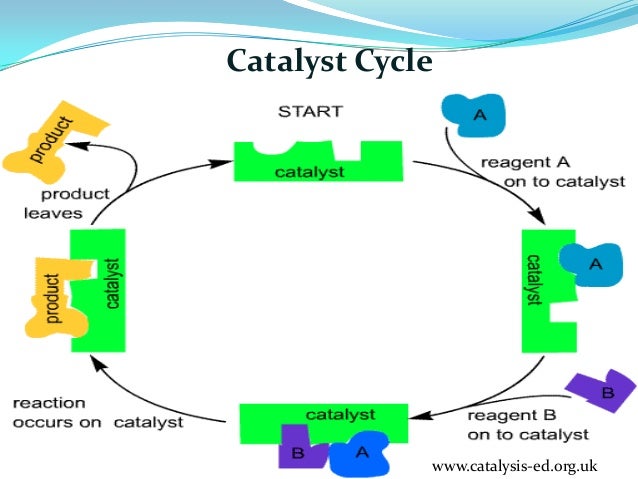 Catalyst Cycle

START

catalyst

A

reagent A
on to catalyst

catalyst

A

B

reagent B
on to catalyst

catalyst

B

A

reaction
occurs on catalyst

product

catalyst

product
leaves

product

www.catalysis-ed.org.uk